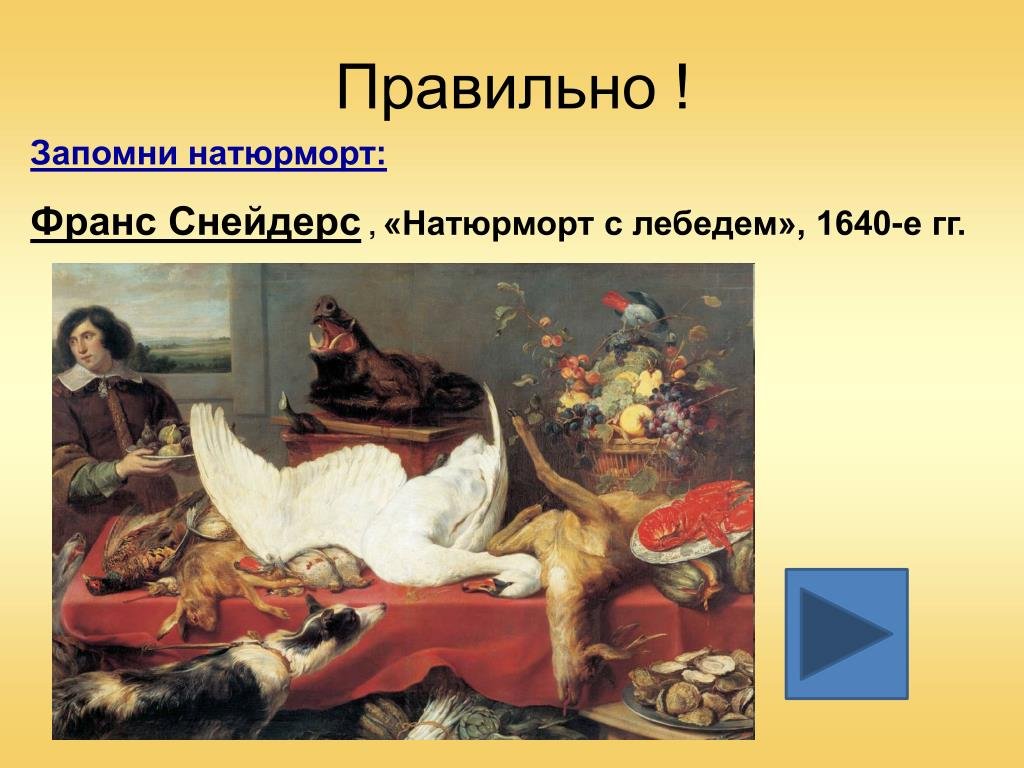 Правильно !

Запомни натюрморт:

Франс Снейдерс , «Натюрморт с лебедем», 1640-е гг.